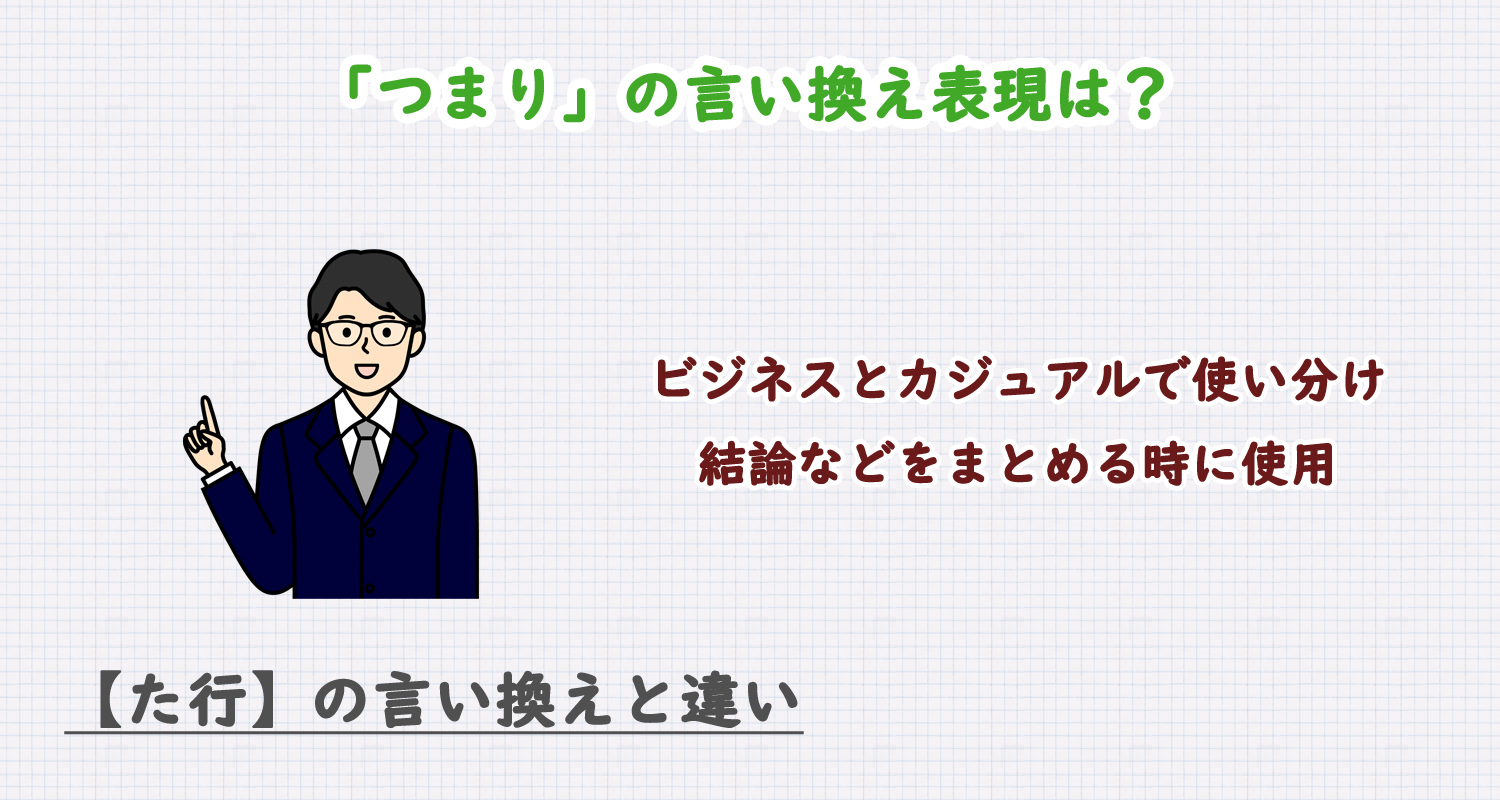 「つまり」の言い換え表現は？

ビジネスとカジュアルで使い分け

結論などをまとめる時に使用

【た行】の言い換えと違い